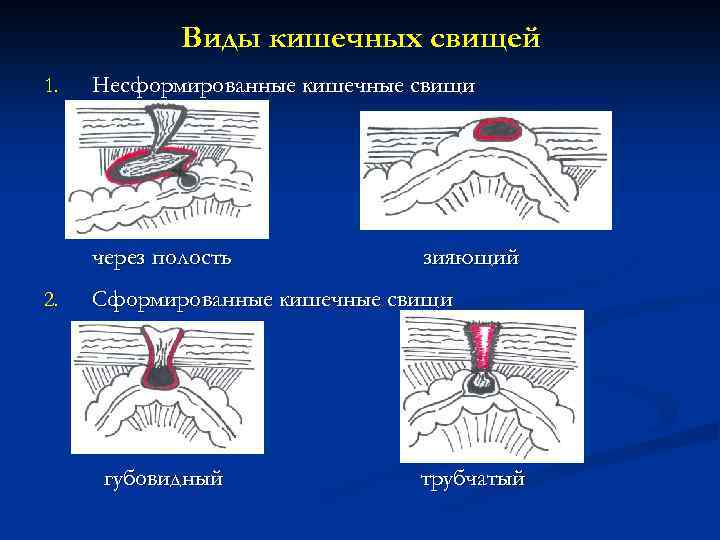 Виды кишечных свищей

1. Несформированные кишечные свищи

через полость

зияющий

2. Сформированные кишечные свищи

губовидный

трубчатый